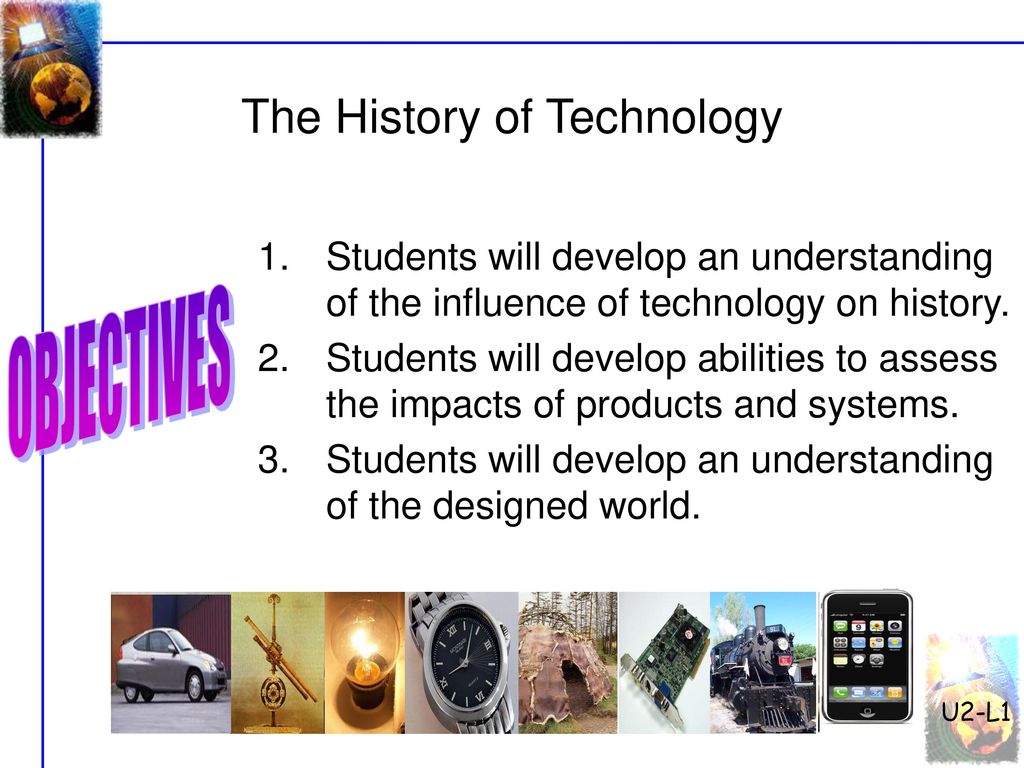 The History of Technology

OBJECTIVES

1. Students will develop an understanding of the influence of technology on history.
2. Students will develop abilities to assess the impacts of products and systems.
3. Students will develop an understanding of the designed world.

U2-L1